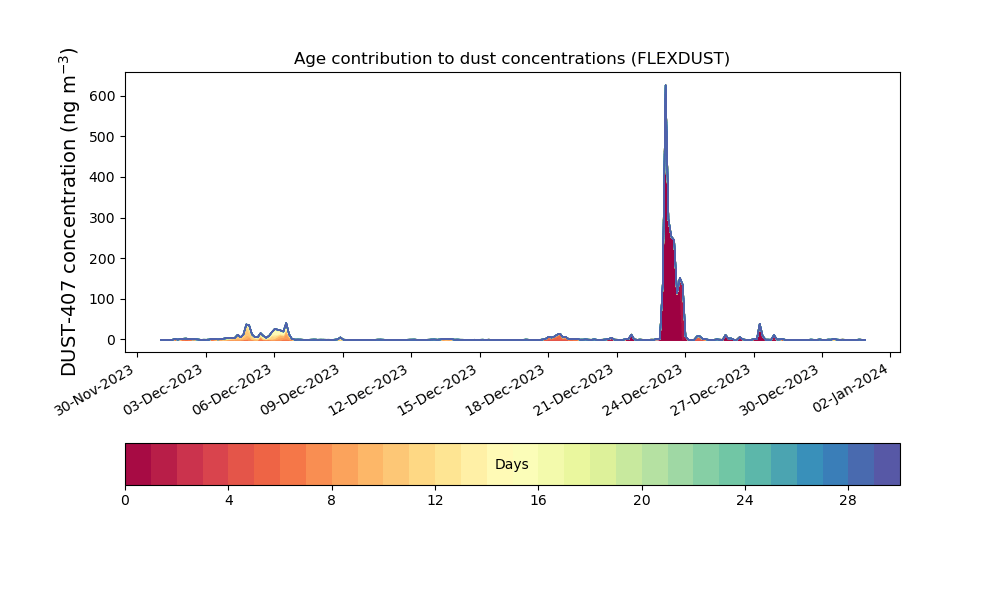 Age contribution to dust concentrations (FLEXDUST)

DUST-407 concentration (ng m$^{-3}$)

600
500
400
300
200
100
0

30-Nov-2023
03-Dec-2023
06-Dec-2023
09-Dec-2023
12-Dec-2023
15-Dec-2023
18-Dec-2023
21-Dec-2023
24-Dec-2023
27-Dec-2023
30-Dec-2023
02-Jan-2024

Days

0
4
8
12
16
20
24
28